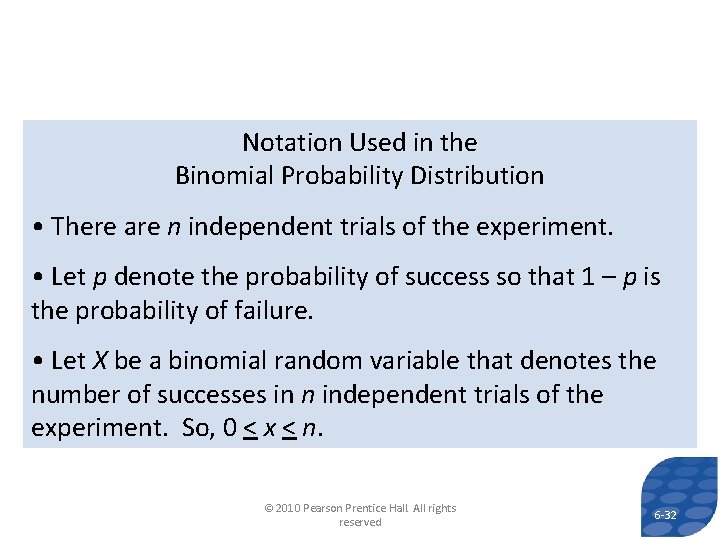 Notation Used in the
Binomial Probability Distribution

• There are $n$ independent trials of the experiment.

• Let $p$ denote the probability of success so that $1 - p$ is the probability of failure.

• Let $X$ be a binomial random variable that denotes the number of successes in $n$ independent trials of the experiment. So, $0 \leq x \leq n$.

© 2010 Pearson Prentice Hall All rights reserved

6-32